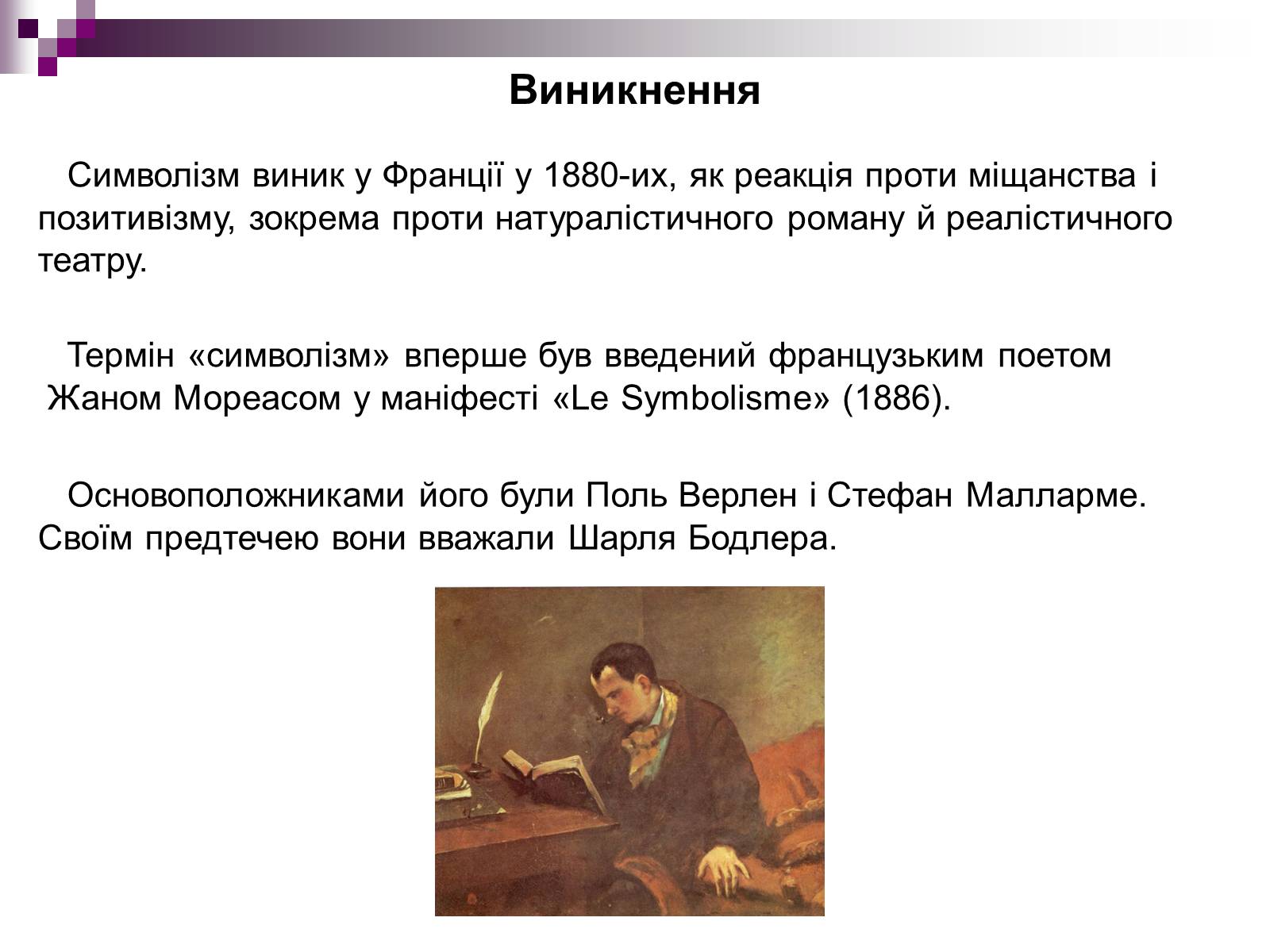 Виникнення

Символізм виник у Франції у 1880-их, як реакція проти міщанства і позитивізму, зокрема проти натуралістичного роману й реалістичного театру.

Термін «символізм» вперше був введений французьким поетом Жаном Мореасом у маніфесті «Le Symbolisme» (1886).

Основоположниками його були Поль Верлен і Стефан Малларме. Своїм предтечею вони вважали Шарля Бодлера.